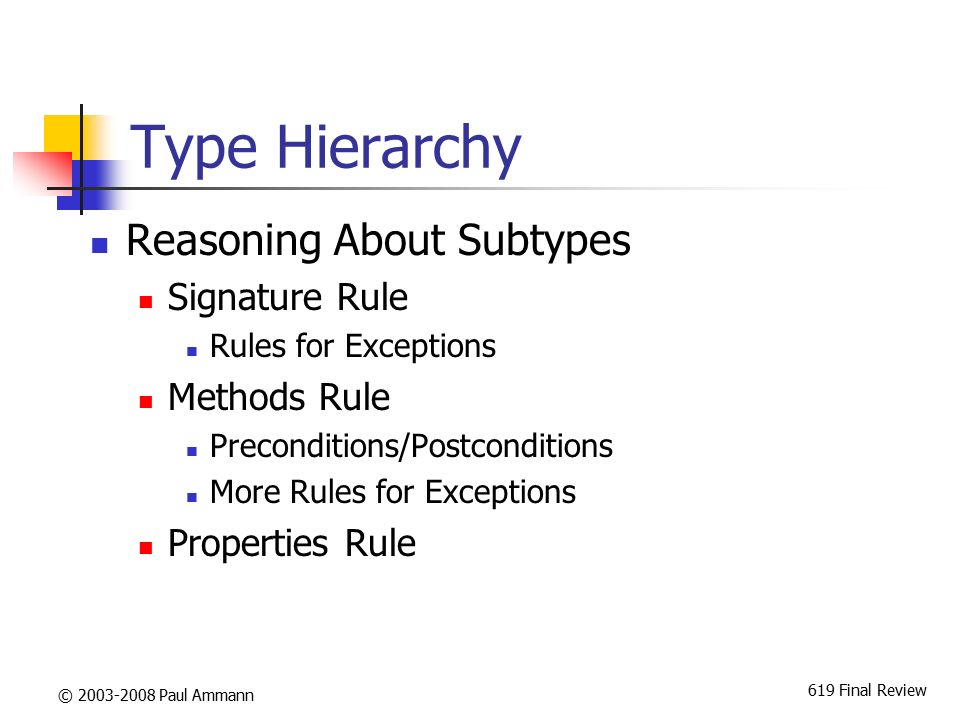 Type Hierarchy

- Reasoning About Subtypes
  - Signature Rule
    - Rules for Exceptions
  - Methods Rule
    - Preconditions/Postconditions
    - More Rules for Exceptions
  - Properties Rule

© 2003-2008 Paul Ammann

619 Final Review